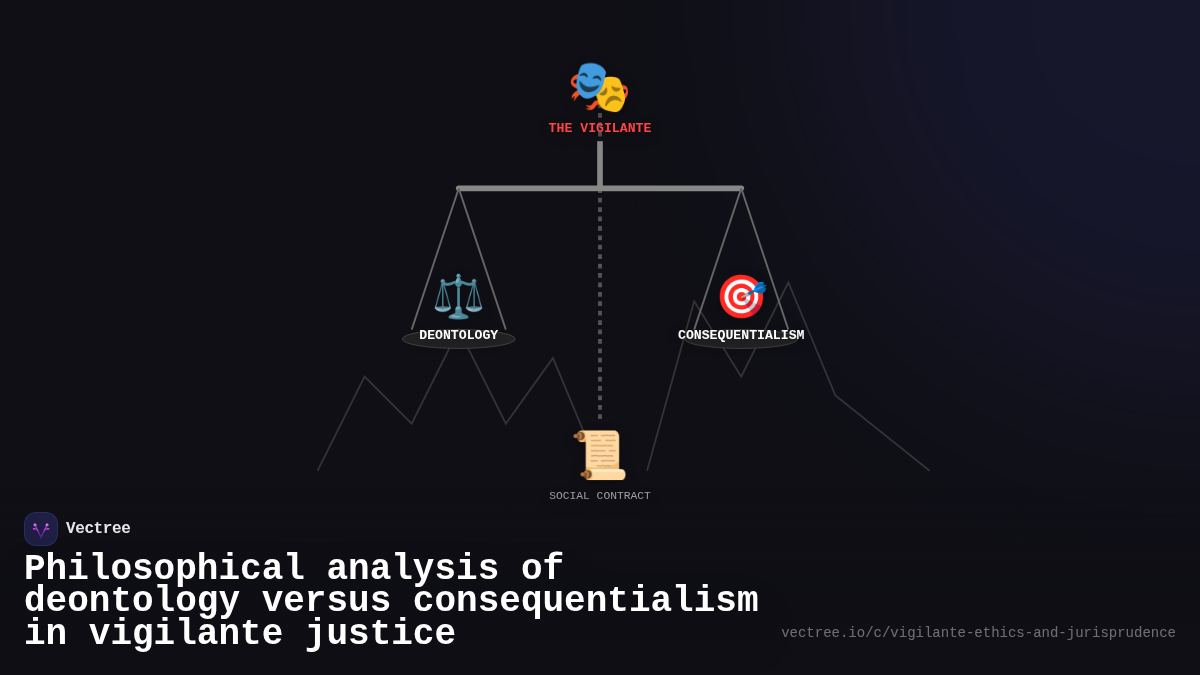 THE VIGILANTE

DEONTOLOGY

CONSEQUENTIALISM

SOCIAL CONTRACT

Vectree

Philosophical analysis of deontology versus consequentialism in vigilante justice

vectree.io/c/vigilante-ethics-and-jurisprudence